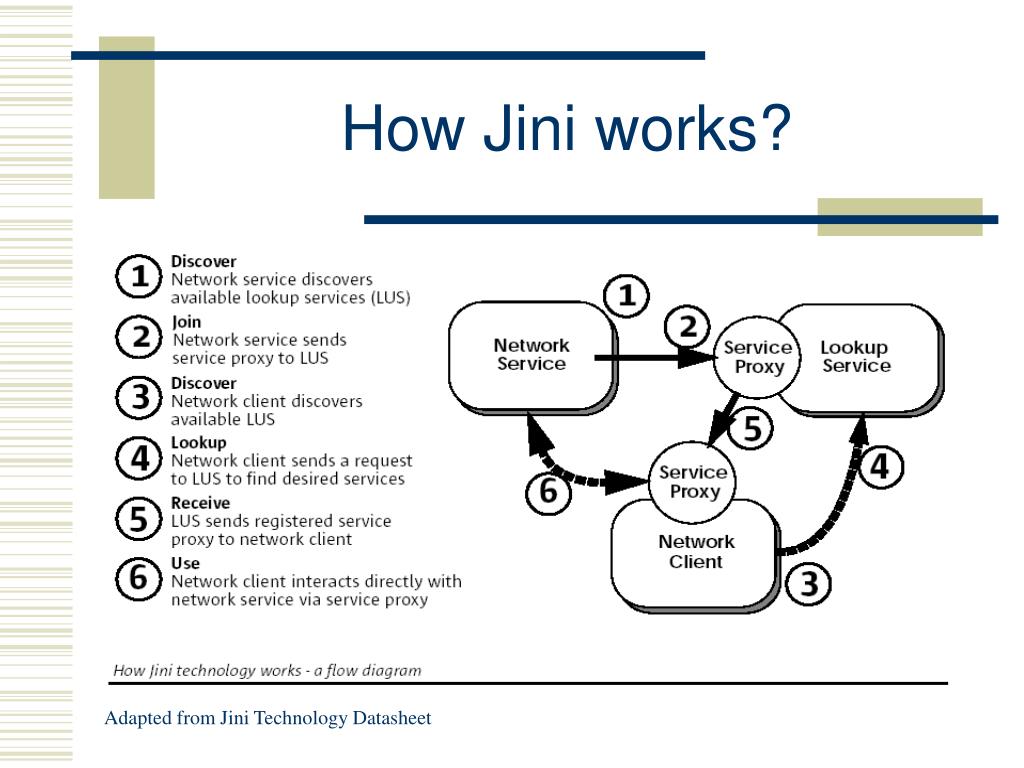 How Jini works?

1 Discover
Network service discovers available lookup services (LUS)

2 Join
Network service sends service proxy to LUS

3 Discover
Network client discovers available LUS

4 Lookup
Network client sends a request to LUS to find desired services

5 Receive
LUS sends registered service proxy to network client

6 Use
Network client interacts directly with network service via service proxy

1

Network Service

2

Service Proxy

Lookup Service

5

6

Service Proxy

4

Network Client

3

How Jini technology works - a flow diagram

Adapted from Jini Technology Datasheet